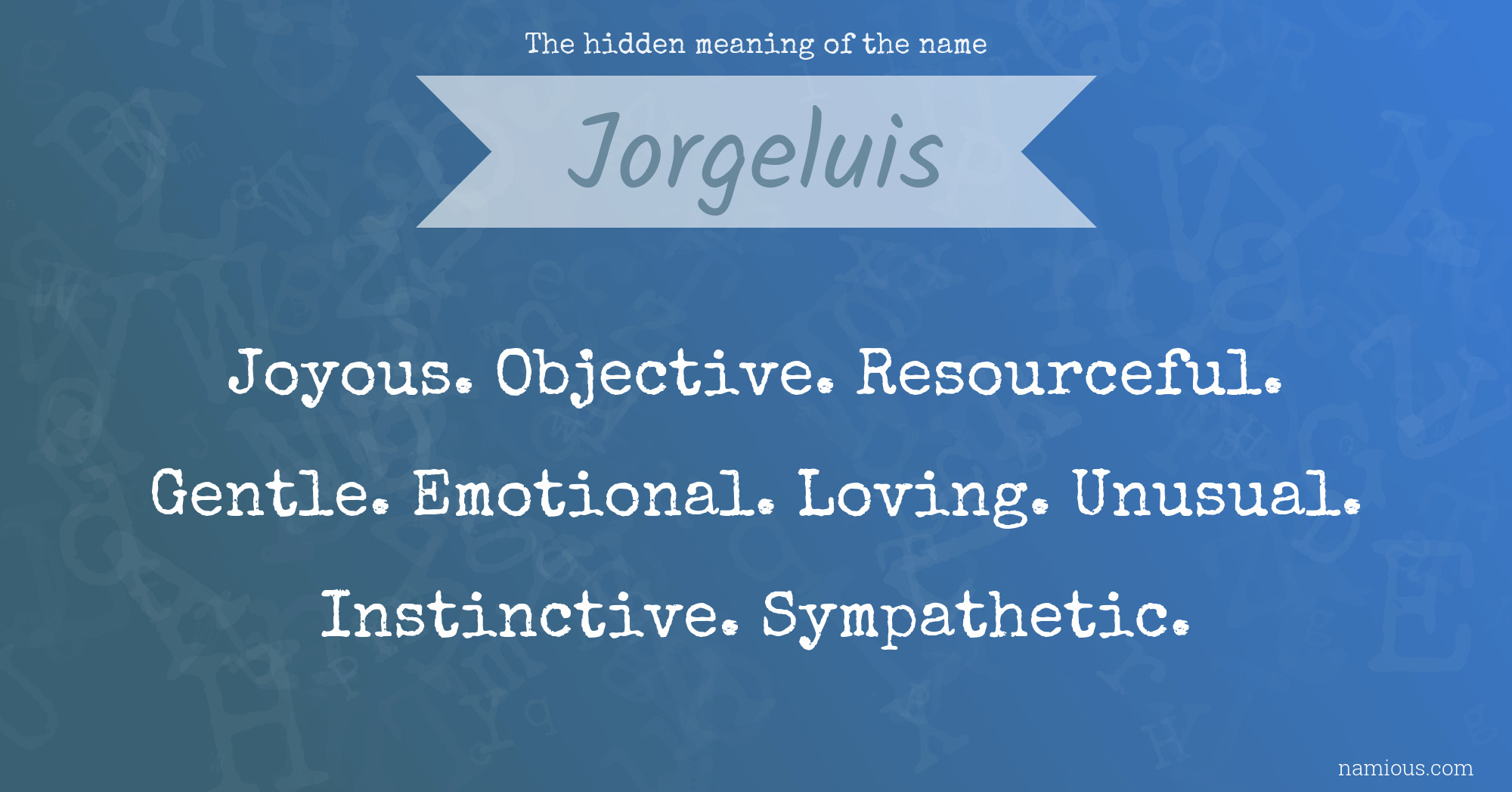 The hidden meaning of the name

Jorgeluis

Joyous. Objective. Resourceful. Gentle. Emotional. Loving. Unusual. Instinctive. Sympathetic.

namious.com